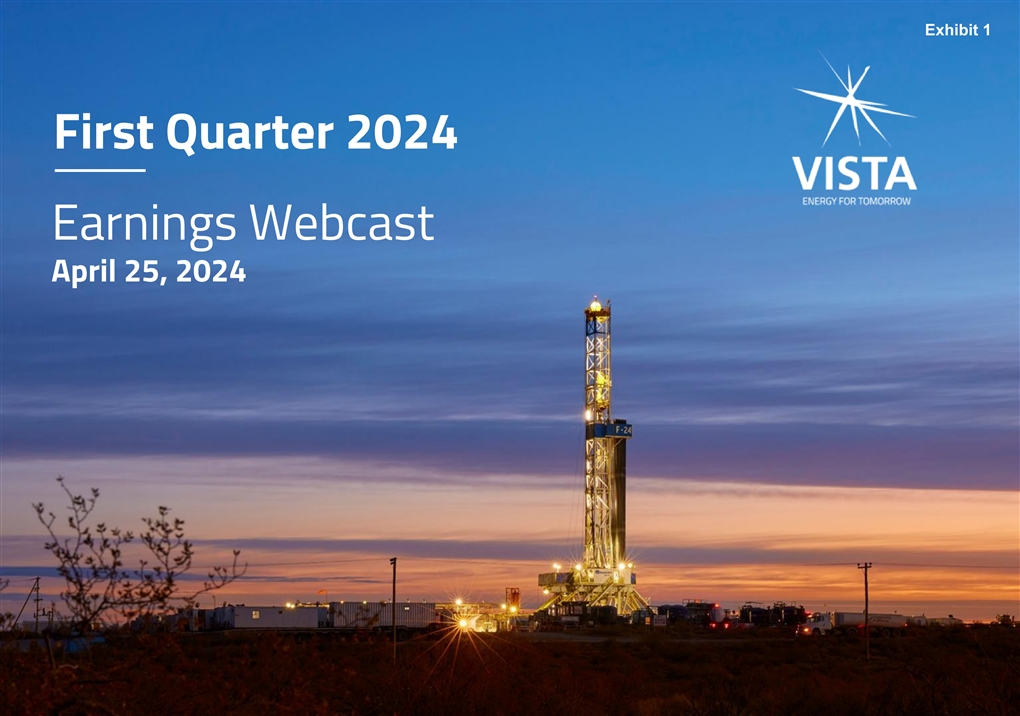 Exhibit 1

First Quarter 2024

Earnings Webcast
April 25, 2024

VISTA
ENERGY FOR TOMORROW

F-24